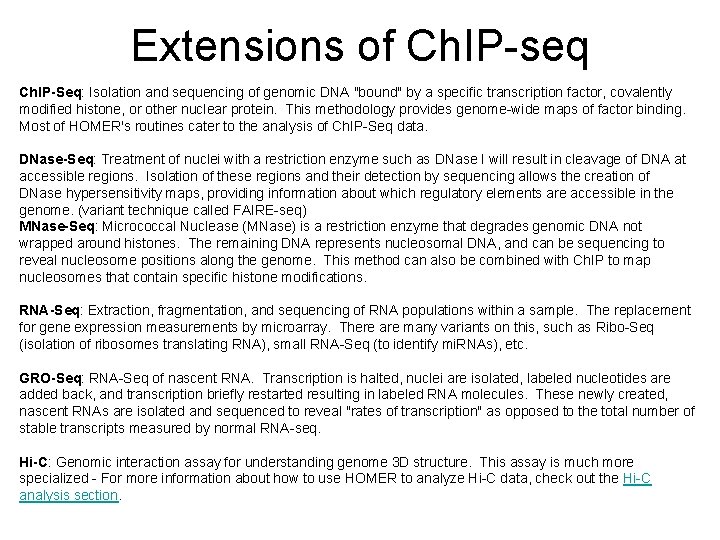 Extensions of ChIP-seq

ChIP-Seq: Isolation and sequencing of genomic DNA "bound" by a specific transcription factor, covalently modified histone, or other nuclear protein. This methodology provides genome-wide maps of factor binding. Most of HOMER's routines cater to the analysis of ChIP-Seq data.

DNase-Seq: Treatment of nuclei with a restriction enzyme such as DNase I will result in cleavage of DNA at accessible regions. Isolation of these regions and their detection by sequencing allows the creation of DNase hypersensitivity maps, providing information about which regulatory elements are accessible in the genome. (variant technique called FAIRE-seq)
MNase-Seq: Micrococcal Nuclease (MNase) is a restriction enzyme that degrades genomic DNA not wrapped around histones. The remaining DNA represents nucleosomal DNA, and can be sequencing to reveal nucleosome positions along the genome. This method can also be combined with ChIP to map nucleosomes that contain specific histone modifications.

RNA-Seq: Extraction, fragmentation, and sequencing of RNA populations within a sample. The replacement for gene expression measurements by microarray. There are many variants on this, such as Ribo-Seq (isolation of ribosomes translating RNA), small RNA-Seq (to identify miRNAs), etc.

GRO-Seq: RNA-Seq of nascent RNA. Transcription is halted, nuclei are isolated, labeled nucleotides are added back, and transcription briefly restarted resulting in labeled RNA molecules. These newly created, nascent RNAs are isolated and sequenced to reveal "rates of transcription" as opposed to the total number of stable transcripts measured by normal RNA-seq.

Hi-C: Genomic interaction assay for understanding genome 3D structure. This assay is much more specialized - For more information about how to use HOMER to analyze Hi-C data, check out the Hi-C analysis section.